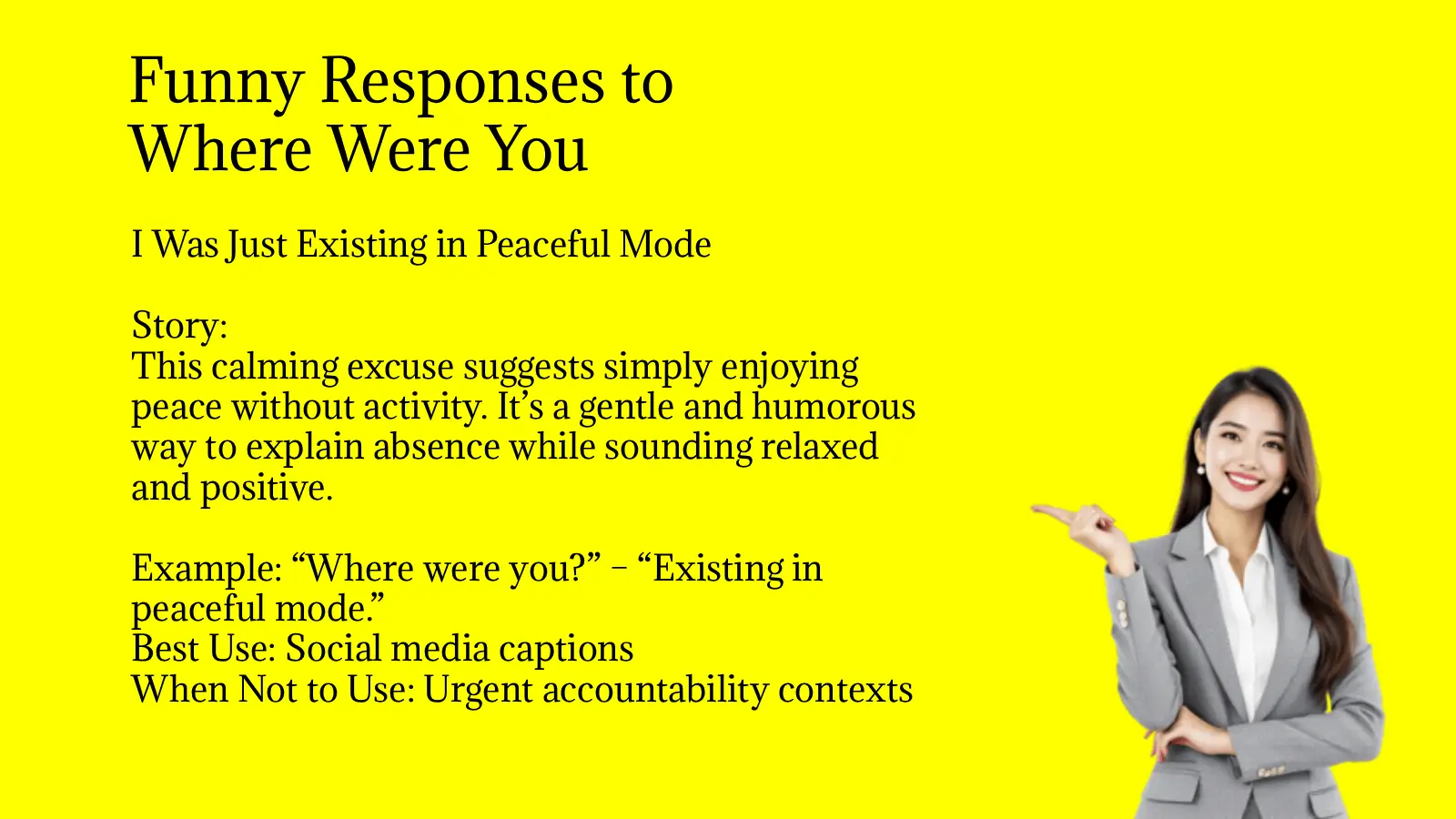 Funny Responses to Where Were You

I Was Just Existing in Peaceful Mode

Story:
This calming excuse suggests simply enjoying peace without activity. It’s a gentle and humorous way to explain absence while sounding relaxed and positive.

Example: “Where were you?” – “Existing in peaceful mode.”
Best Use: Social media captions
When Not to Use: Urgent accountability contexts